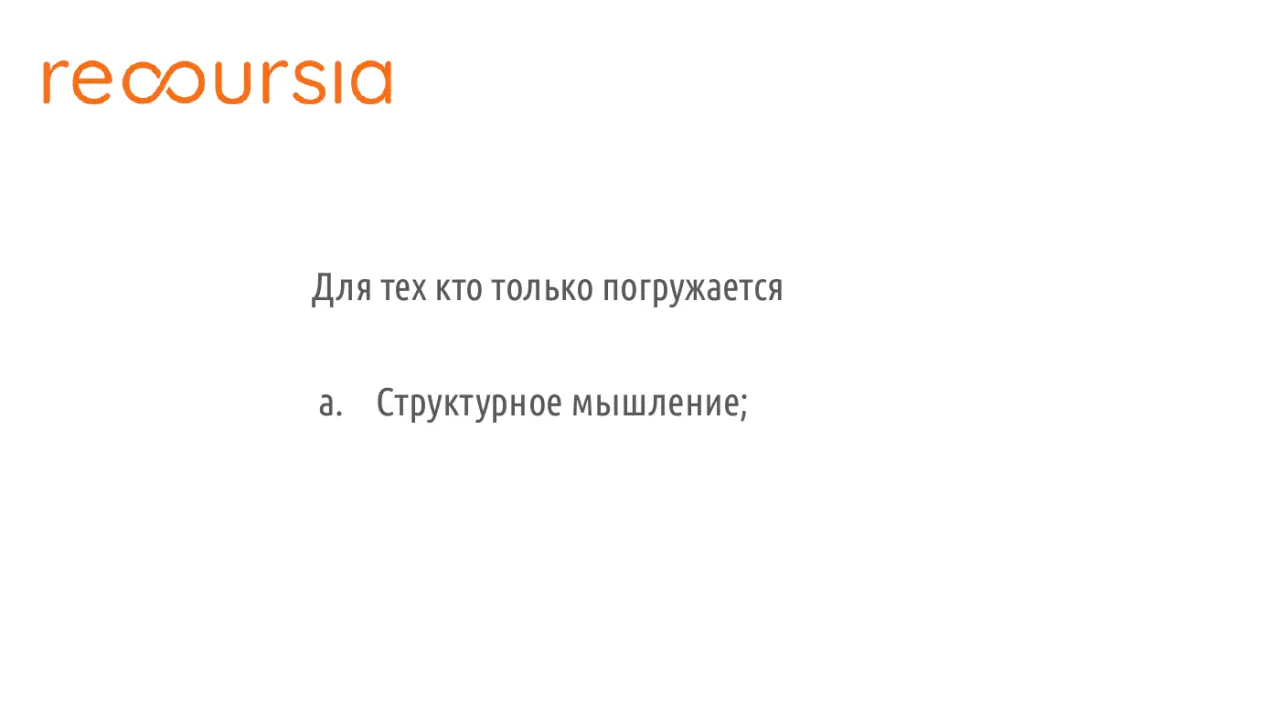 recoursia

Для тех кто только погружается

a. Структурное мышление;